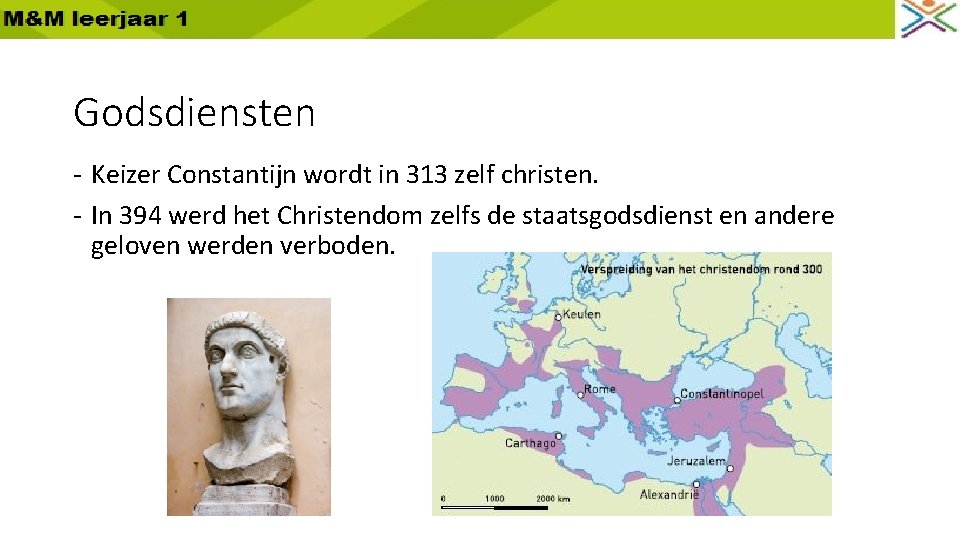 M&M leerjaar 1

Godsdiensten

- Keizer Constantijn wordt in 313 zelf christen.
- In 394 werd het Christendom zelfs de staatsgodsdienst en andere geloven werden verboden.

Verspreiding van het christendom rond 300

Keulen

Rome

Constantinopel

Carthago

Jeruzalem

Alexandrië

0 1000 2000 km